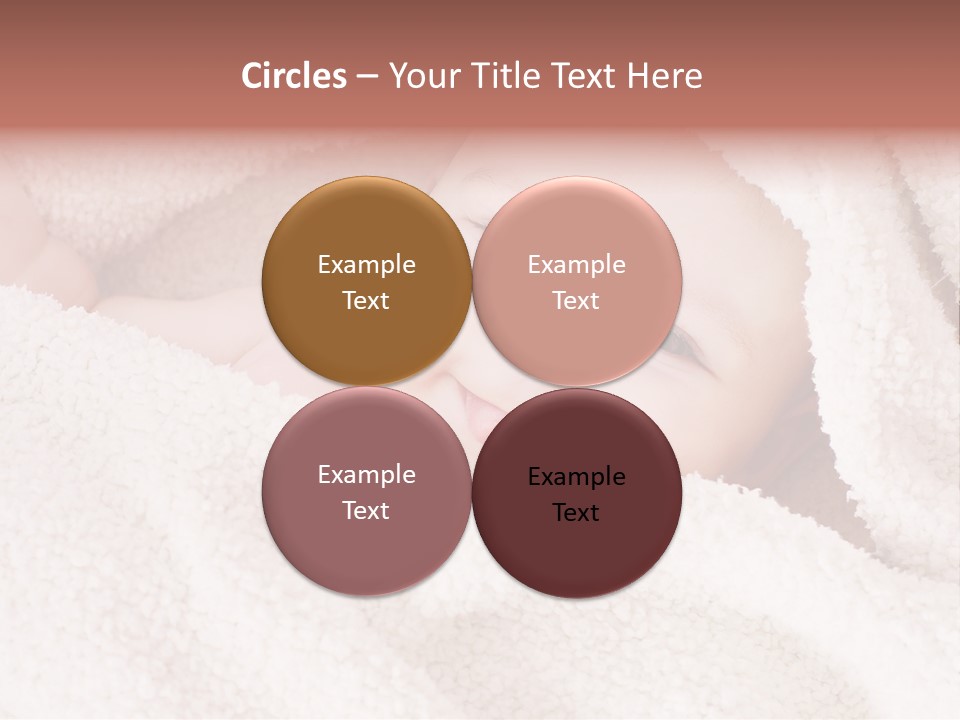 Circles – Your Title Text Here

Example Text

Example Text

Example Text

Example Text